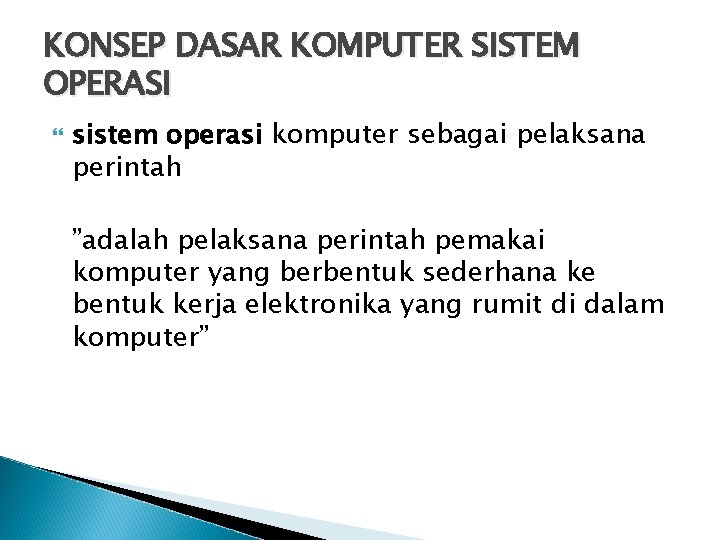 KONSEP DASAR KOMPUTER SISTEM OPERASI

sistem operasi komputer sebagai pelaksana perintah

”adalah pelaksana perintah pemakai komputer yang berbentuk sederhana ke bentuk kerja elektronika yang rumit di dalam komputer”